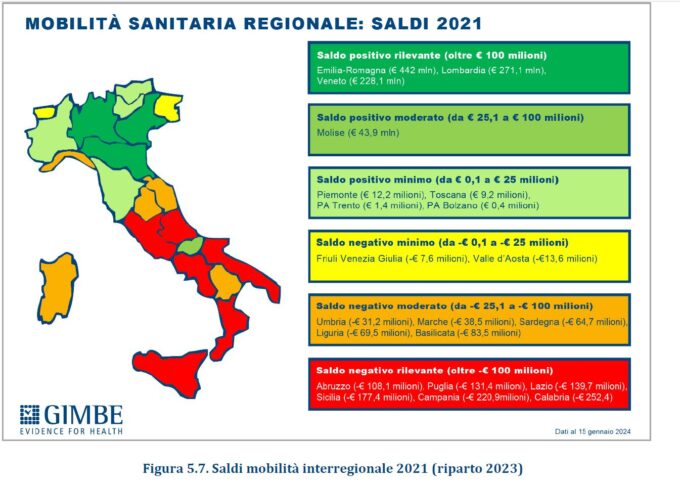 MOBILITÀ SANITARIA REGIONALE: SALDI 2021

Saldo positivo rilevante (oltre € 100 milioni)
Emilia-Romagna (€ 442 mln), Lombardia (€ 271,1 mln), Veneto (€ 228,1 mln)

Saldo positivo moderato (da € 25,1 a € 100 milioni)
Molise (€ 43,9 mln)

Saldo positivo minimo (da € 0,1 a € 25 milioni)
Piemonte (€ 12,2 milioni), Toscana (€ 9,2 milioni), PA Trento (€ 1,4 milioni), PA Bolzano (€ 0,4 milioni)

Saldo negativo minimo (da -€ 0,1 a -€ 25 milioni)
Friuli Venezia Giulia (-€ 7,6 milioni), Valle d'Aosta (-€13,6 milioni)

Saldo negativo moderato (da -€ 25,1 a -€ 100 milioni)
Umbria (-€ 31,2 milioni), Marche (-€ 38,5 milioni), Sardegna (-€ 64,7 milioni), Liguria (-€ 69,5 milioni), Basilicata (-€ 83,5 milioni)

Saldo negativo rilevante (oltre -€ 100 milioni)
Abruzzo (-€ 108,1 milioni), Puglia (-€ 131,4 milioni), Lazio (-€ 139,7 milioni), Sicilia (-€ 177,4 milioni), Campania (-€ 220,9milioni), Calabria (-€ 252,4)

GIMBE
EVIDENCE FOR HEALTH

Dati al 15 gennaio 2024

Figura 5.7. Saldi mobilità interregionale 2021 (riparto 2023)